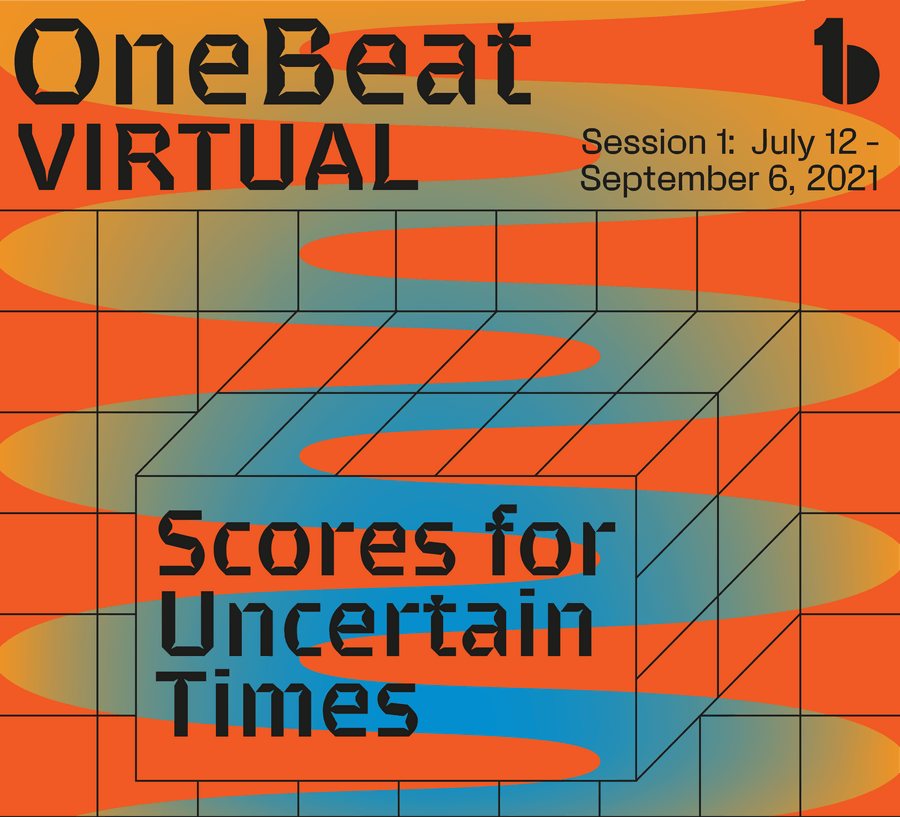 OneBeat VIRTUAL

1b

Session 1: July 12 - September 6, 2021

Scores for Uncertain Times